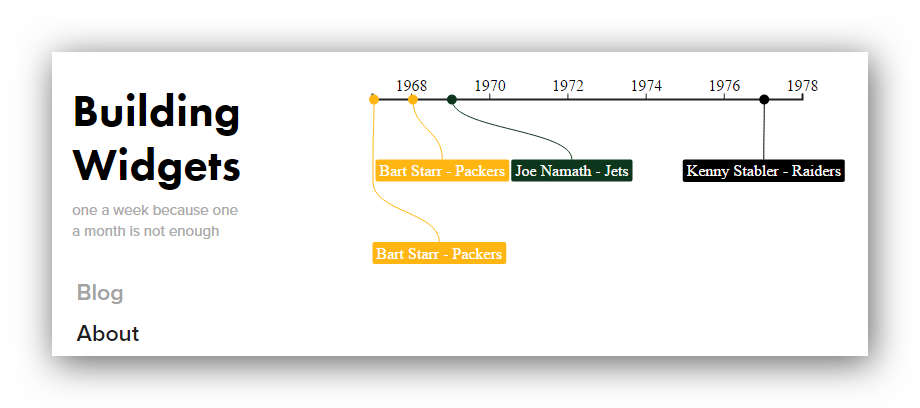 Building Widgets

one a week because one a month is not enough

Blog

About

1968 1970 1972 1974 1976 1978

Bart Starr - Packers

Joe Namath - Jets

Kenny Stabler - Raiders

Bart Starr - Packers